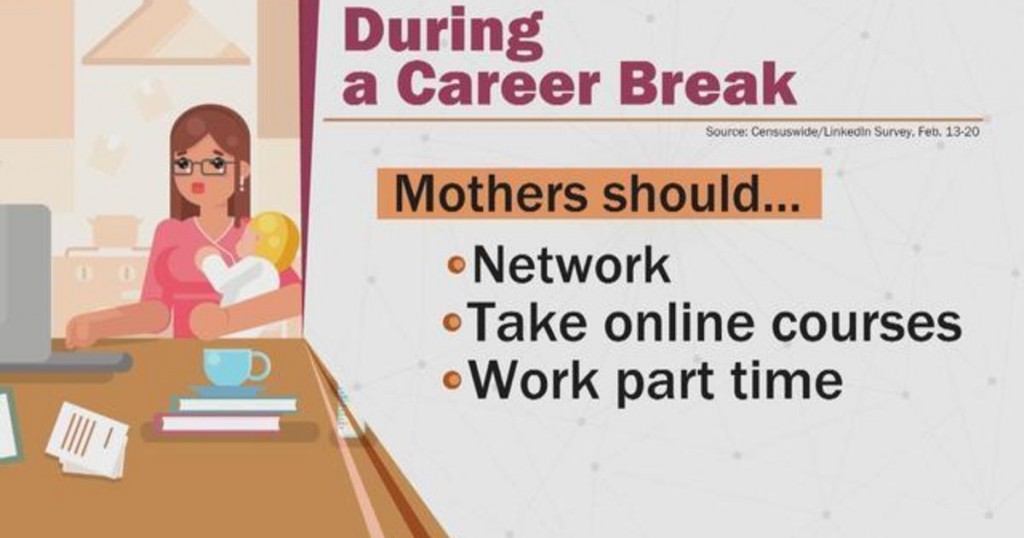 During a Career Break

Source: Censuswide/LinkedIn Survey, Feb. 13-20

Mothers should...

• Network
• Take online courses
• Work part time